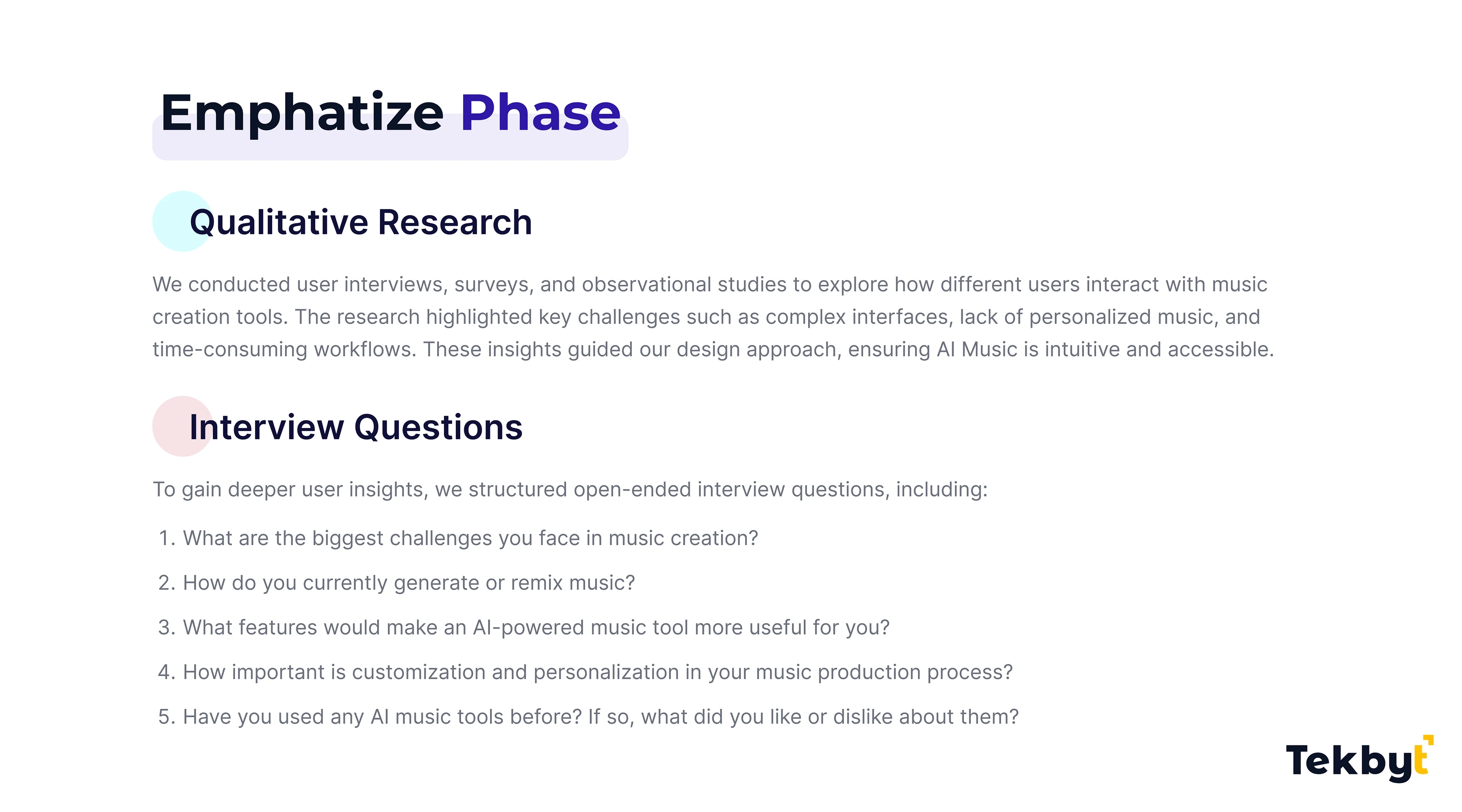 Emphatize Phase

Qualitative Research

We conducted user interviews, surveys, and observational studies to explore how different users interact with music creation tools. The research highlighted key challenges such as complex interfaces, lack of personalized music, and time-consuming workflows. These insights guided our design approach, ensuring AI Music is intuitive and accessible.

Interview Questions

To gain deeper user insights, we structured open-ended interview questions, including:

1. What are the biggest challenges you face in music creation?
2. How do you currently generate or remix music?
3. What features would make an AI-powered music tool more useful for you?
4. How important is customization and personalization in your music production process?
5. Have you used any AI music tools before? If so, what did you like or dislike about them?

Tekbyt